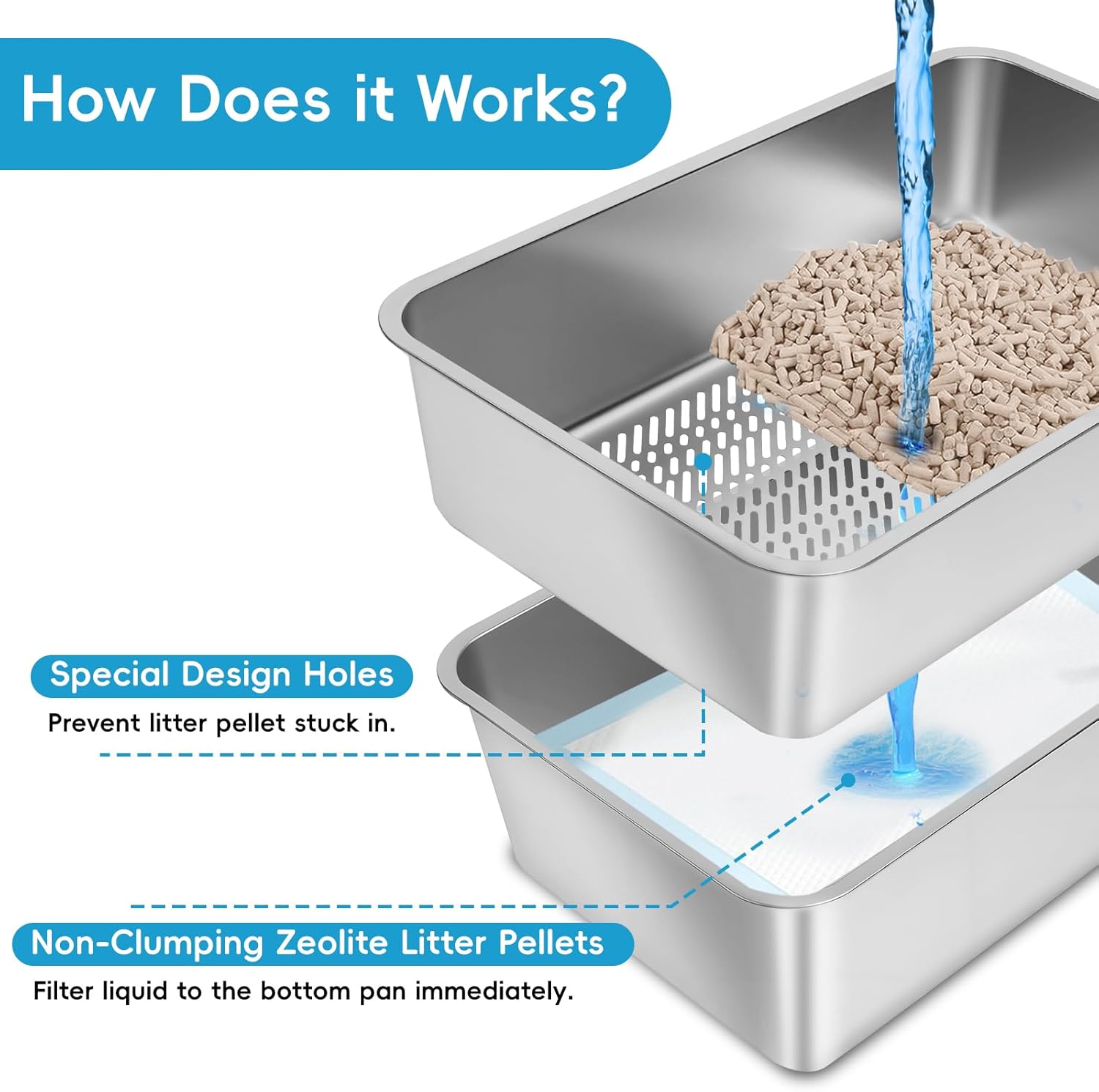 How Does it Works?

Special Design Holes

Prevent litter pellet stuck in.

Non-Clumping Zeolite Litter Pellets

Filter liquid to the bottom pan immediately.